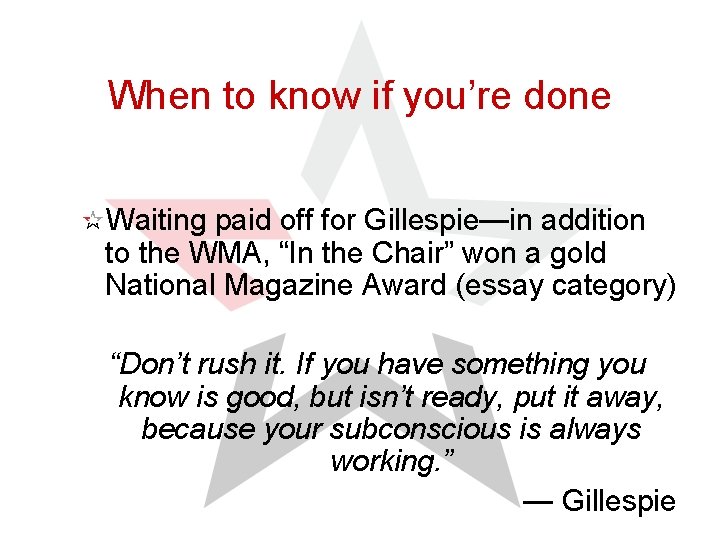 When to know if you’re done

Waiting paid off for Gillespie—in addition to the WMA, “In the Chair” won a gold National Magazine Award (essay category)

“Don’t rush it. If you have something you know is good, but isn’t ready, put it away, because your subconscious is always working.”

— Gillespie